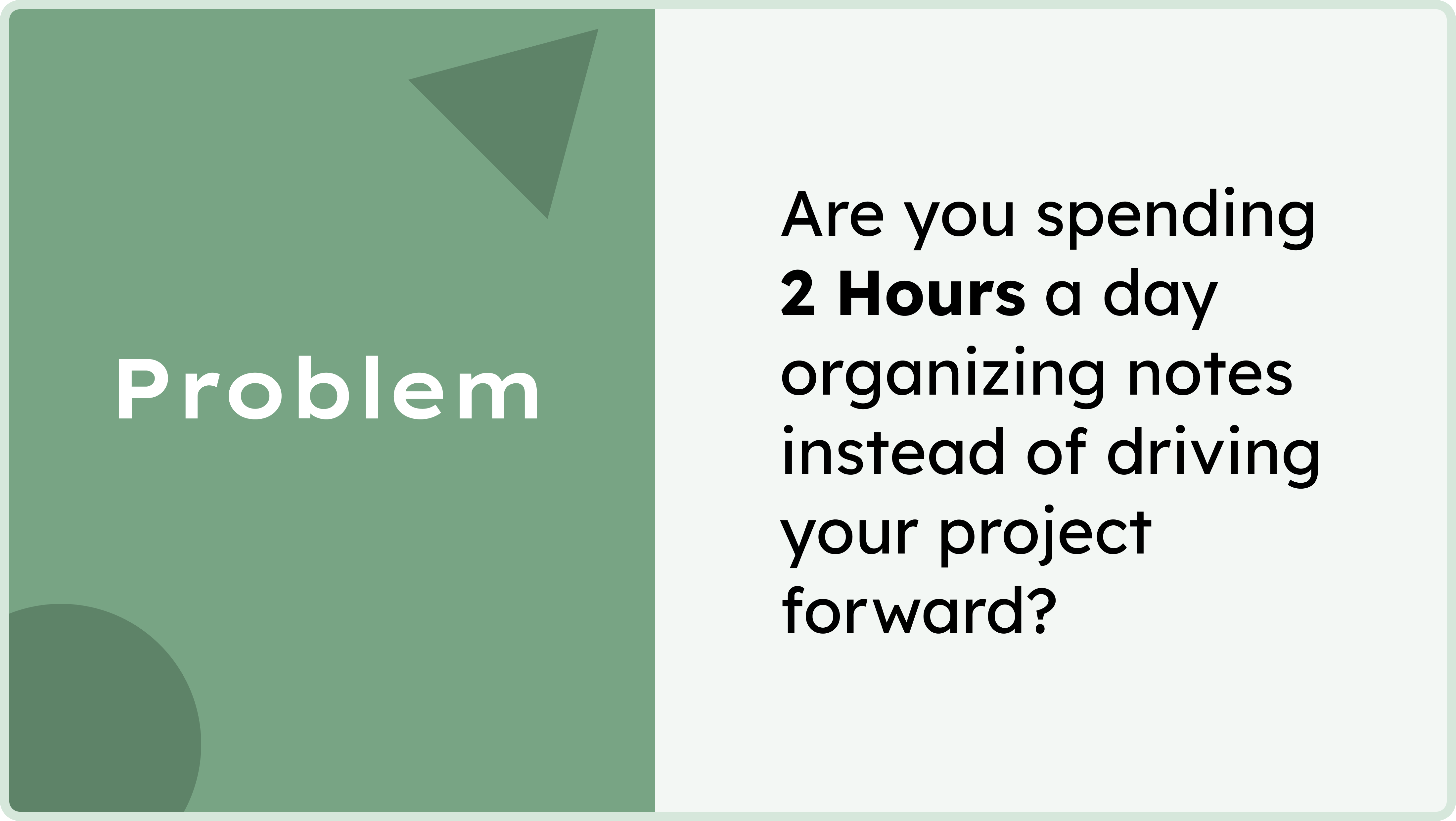 Problem

Are you spending 2 Hours a day organizing notes instead of driving your project forward?